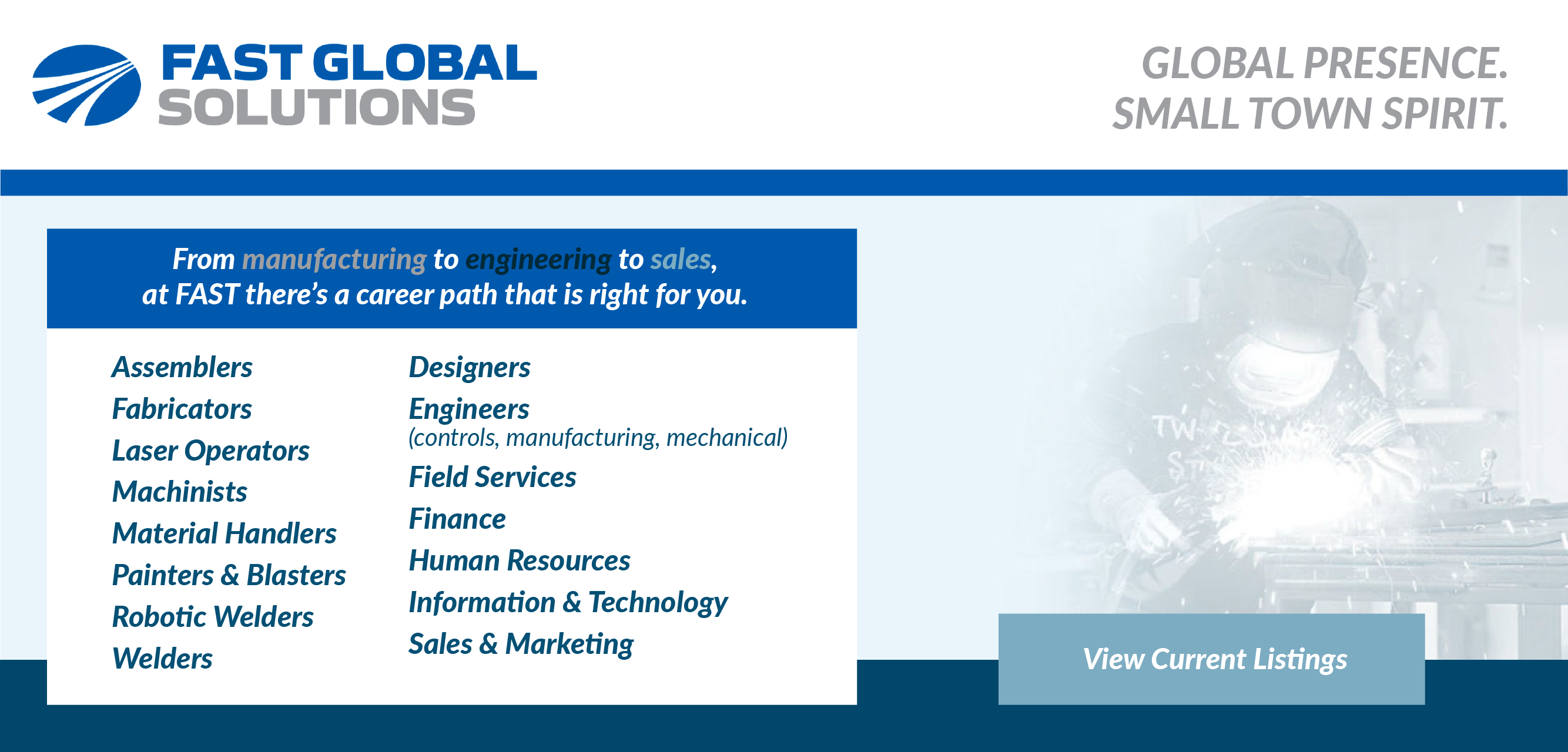 FAST GLOBAL SOLUTIONS

GLOBAL PRESENCE. SMALL TOWN SPIRIT.

From manufacturing to engineering to sales, at FAST there's a career path that is right for you.

Assemblers
Fabricators
Laser Operators
Machinists
Material Handlers
Painters & Blasters
Robotic Welders
Welders

Designers
Engineers
(controls, manufacturing, mechanical)
Field Services
Finance
Human Resources
Information & Technology
Sales & Marketing

View Current Listings